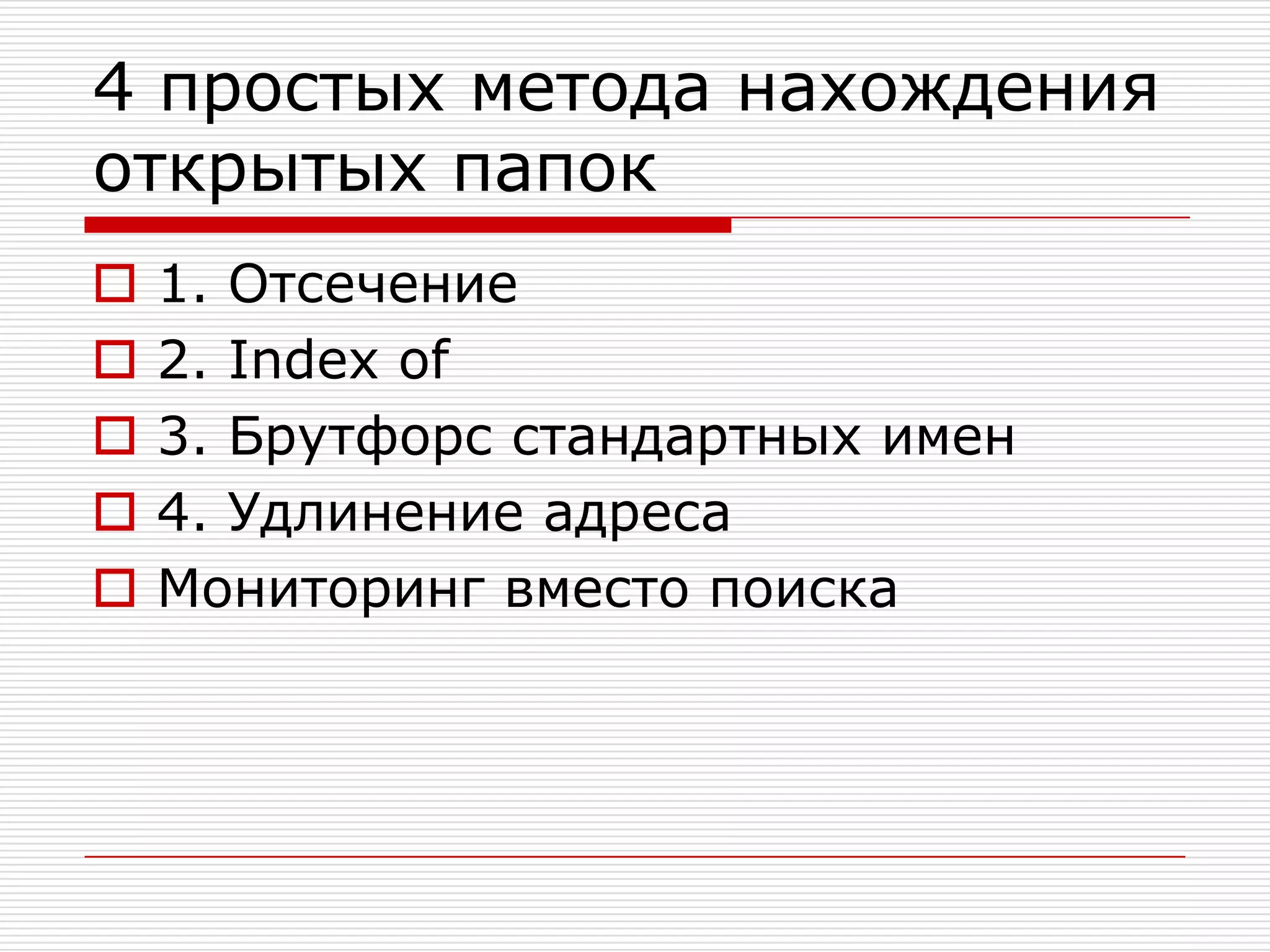 4 простых метода нахождения открытых папок

1. Отсечение
2. Index of
3. Брутфорс стандартных имен
4. Удлинение адреса
Мониторинг вместо поиска